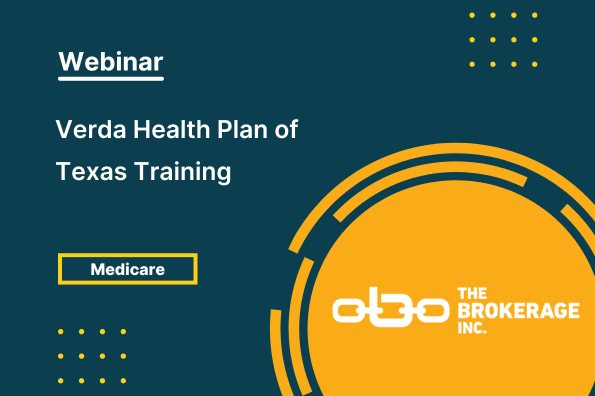 Webinar

Verda Health Plan of Texas Training

Medicare

THE BROKERAGE INC.